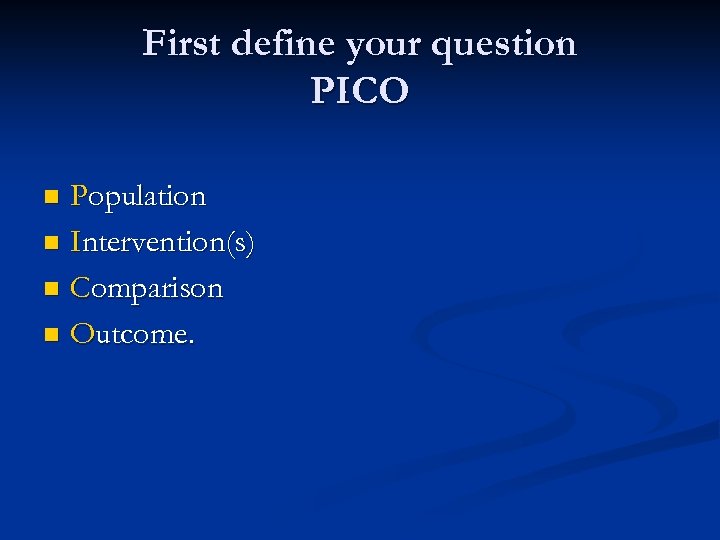 First define your question
PICO

- Population
- Intervention(s)
- Comparison
- Outcome.